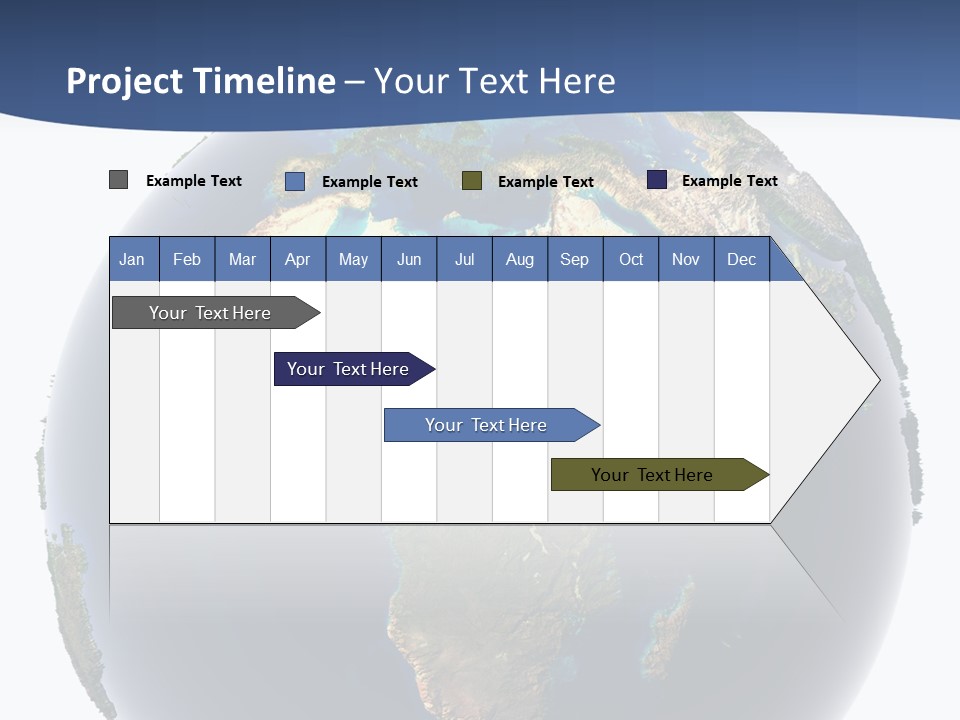 Project Timeline – Your Text Here

Example Text
Example Text
Example Text
Example Text

| Jan | Feb | Mar | Apr | May | Jun | Jul | Aug | Sep | Oct | Nov | Dec |
|---|---|---|---|---|---|---|---|---|---|---|---|

Your Text Here
Your Text Here
Your Text Here
Your Text Here